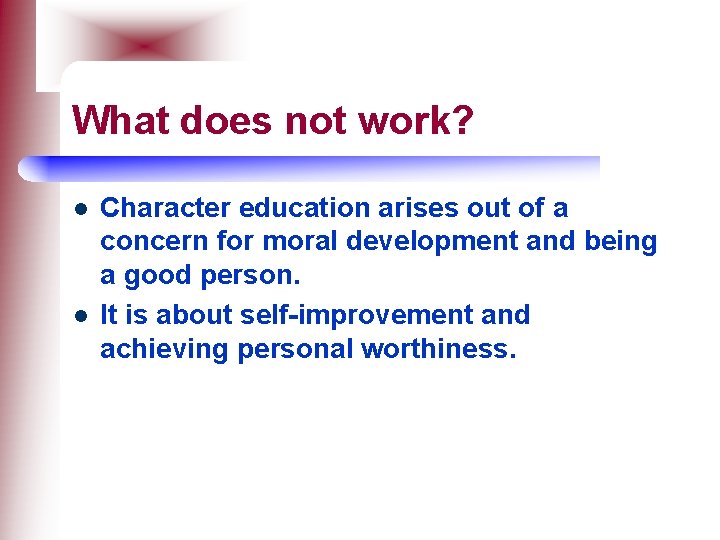 What does not work?

- Character education arises out of a concern for moral development and being a good person.
- It is about self-improvement and achieving personal worthiness.